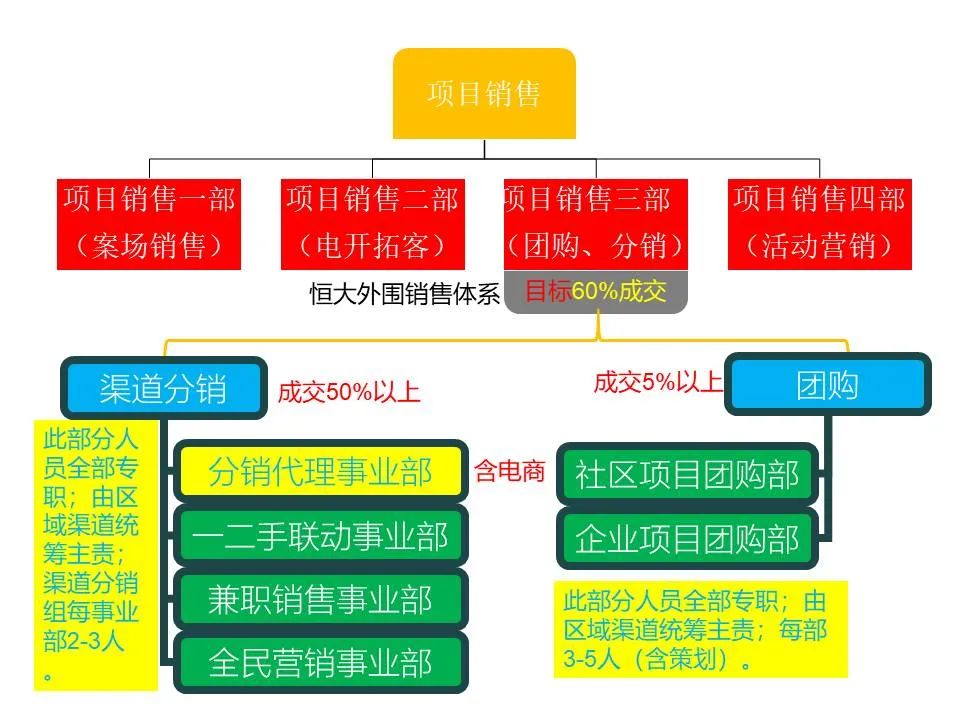 项目销售

项目销售一部（案场销售）

项目销售二部（电开拓客）

项目销售三部（团购、分销）

项目销售四部（活动营销）

恒大外围销售体系

目标60%成交

渠道分销

成交50%以上

此部分人员全部专职；由区域渠道统筹主责；渠道分销组每事业部2-3人。

分销代理事业部

含电商

一二手联动事业部

兼职销售事业部

全民营销事业部

成交5%以上

团购

社区项目团购部

企业项目团购部

此部分人员全部专职；由区域渠道统筹主责；每部3-5人（含策划）。